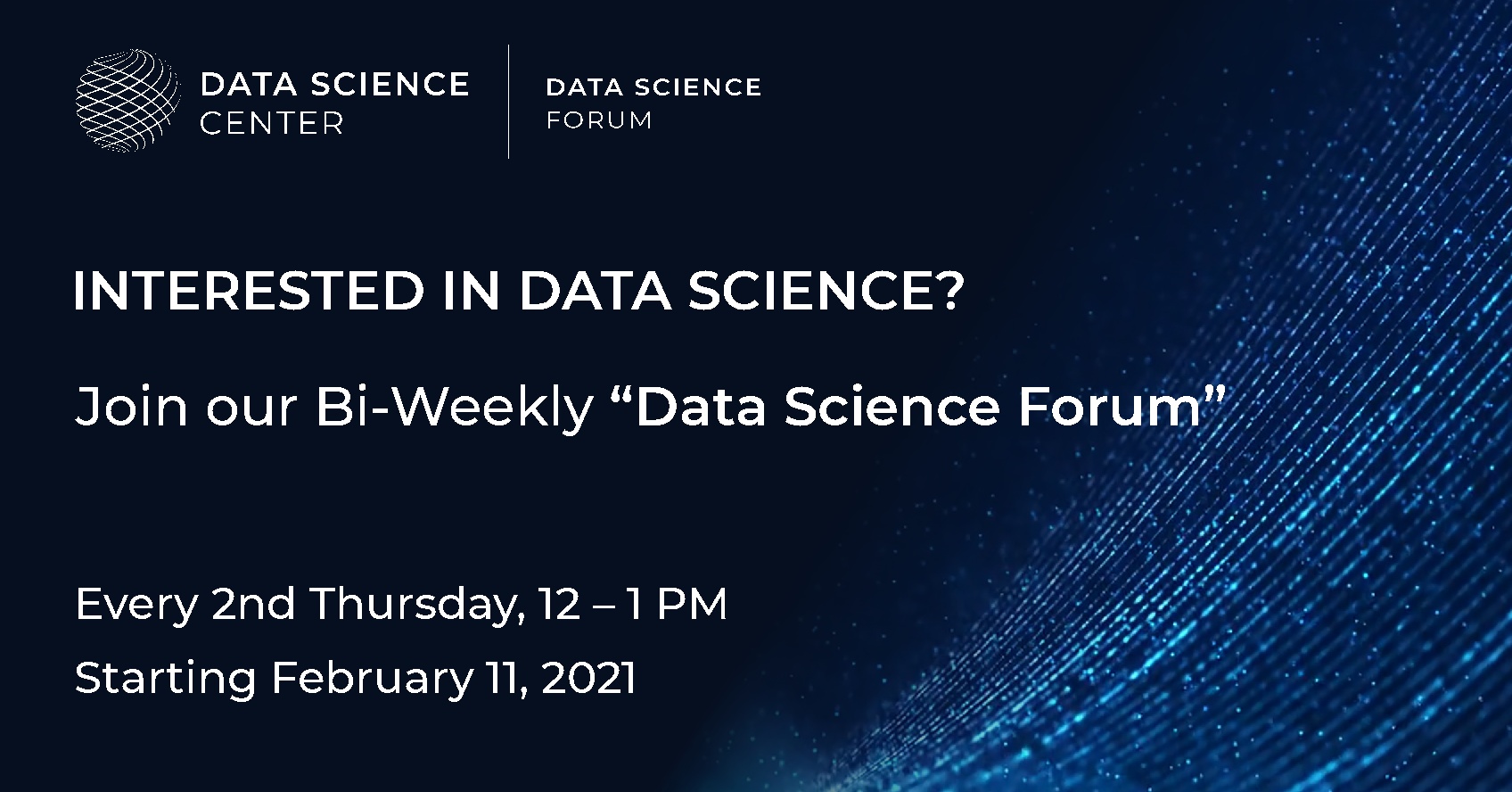 DATA SCIENCE CENTER

DATA SCIENCE FORUM

INTERESTED IN DATA SCIENCE?

Join our Bi-Weekly “Data Science Forum”

Every 2nd Thursday, 12 – 1 PM

Starting February 11, 2021